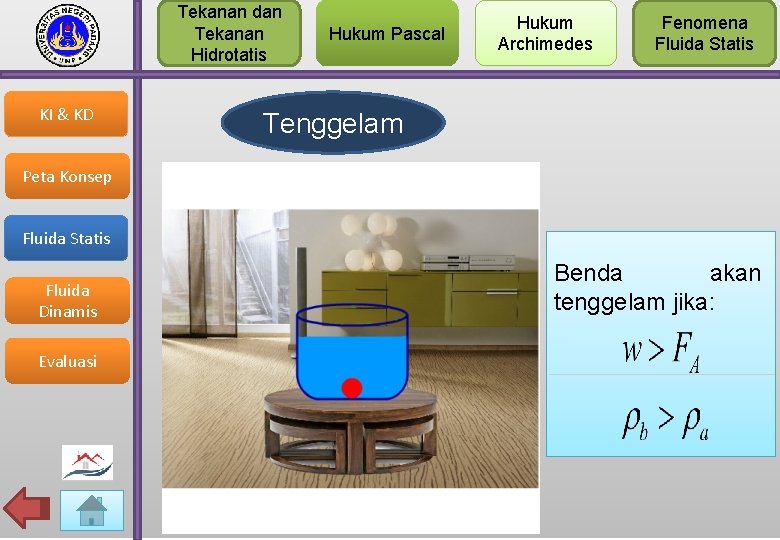 UNIVERSITAS NEGERI PADANG

UNP

Tekanan dan Tekanan Hidrotatis

Hukum Pascal

Hukum Archimedes

Fenomena Fluida Statis

KI & KD

Peta Konsep

Fluida Statis

Fluida Dinamis

Evaluasi

Tenggelam

Benda akan tenggelam jika:

$w > F_A$

$\rho_b > \rho_a$